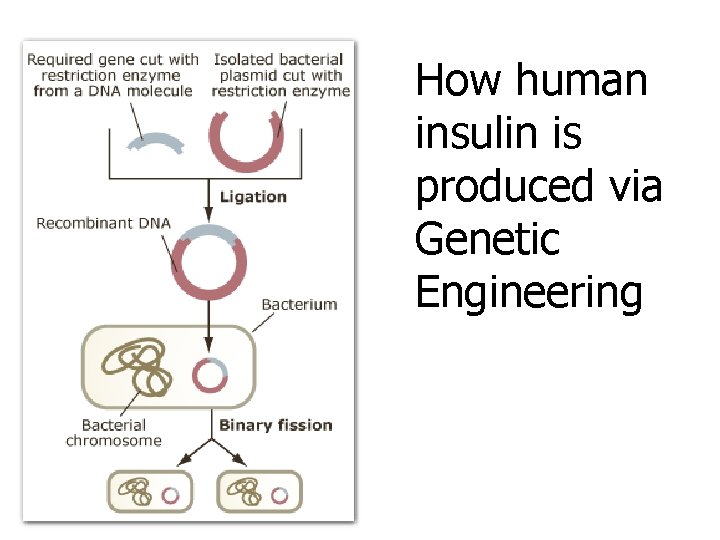 Required gene cut with restriction enzyme from a DNA molecule

Isolated bacterial plasmid cut with restriction enzyme

Ligation

Recombinant DNA

Bacterium

Bacterial chromosome

Binary fission

How human insulin is produced via Genetic Engineering